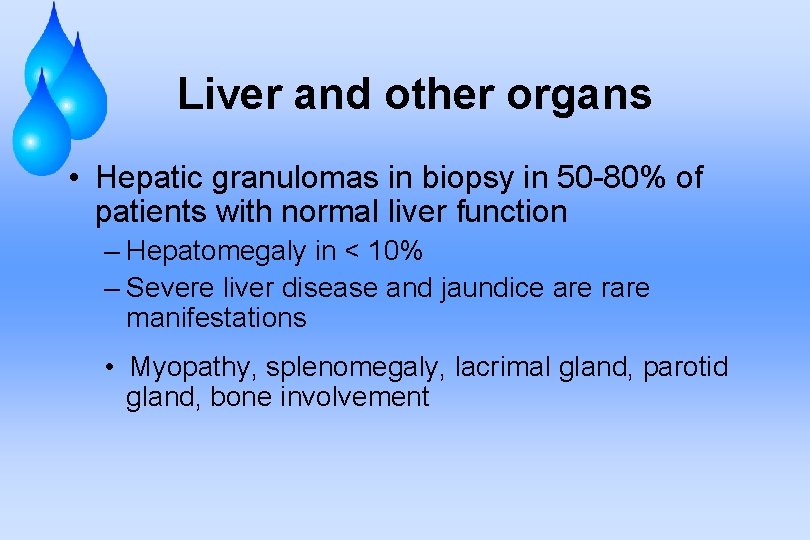 Liver and other organs

• Hepatic granulomas in biopsy in 50-80% of patients with normal liver function

– Hepatomegaly in < 10%

– Severe liver disease and jaundice are rare manifestations

• Myopathy, splenomegaly, lacrimal gland, parotid gland, bone involvement